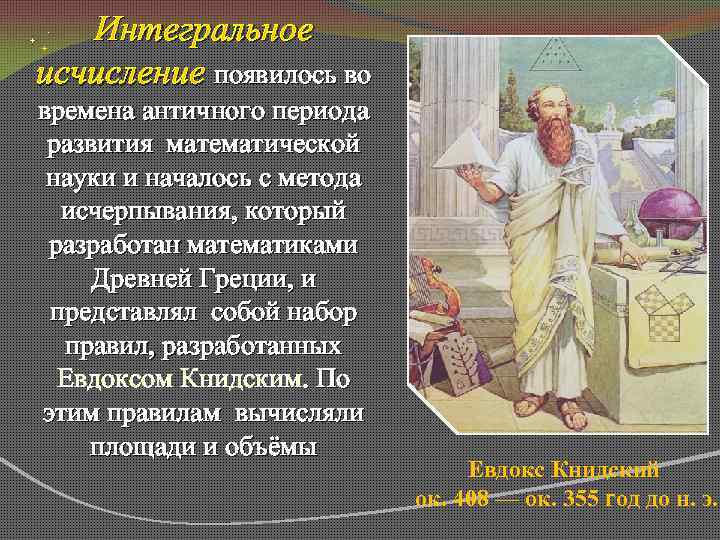 Интегральное исчисление появилось во времена античного периода развития математической науки и началось с метода исчерпывания, который разработан математиками Древней Греции, и представлял собой набор правил, разработанных Евдоксом Книдским. По этим правилам вычисляли площади и объёмы

Евдокс Книдский
ок. 408 — ок. 355 год до н. э.